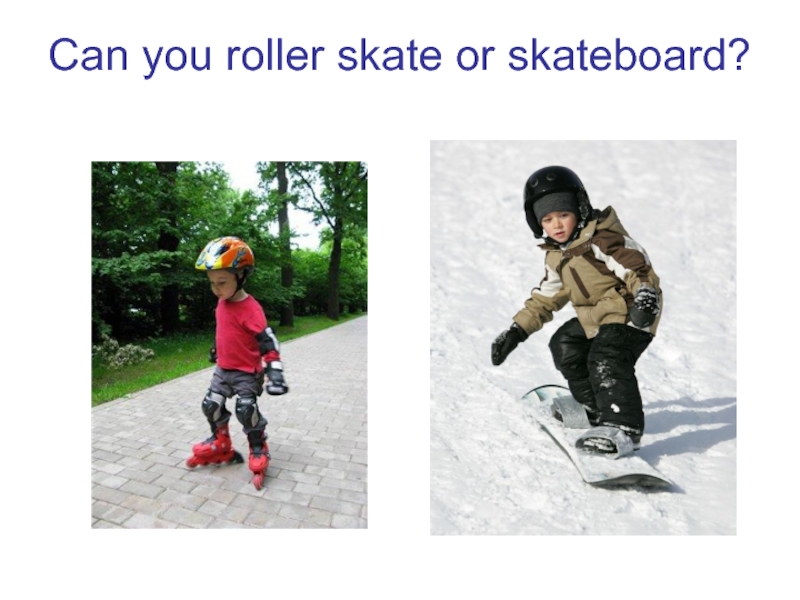 Can you roller skate or skateboard?